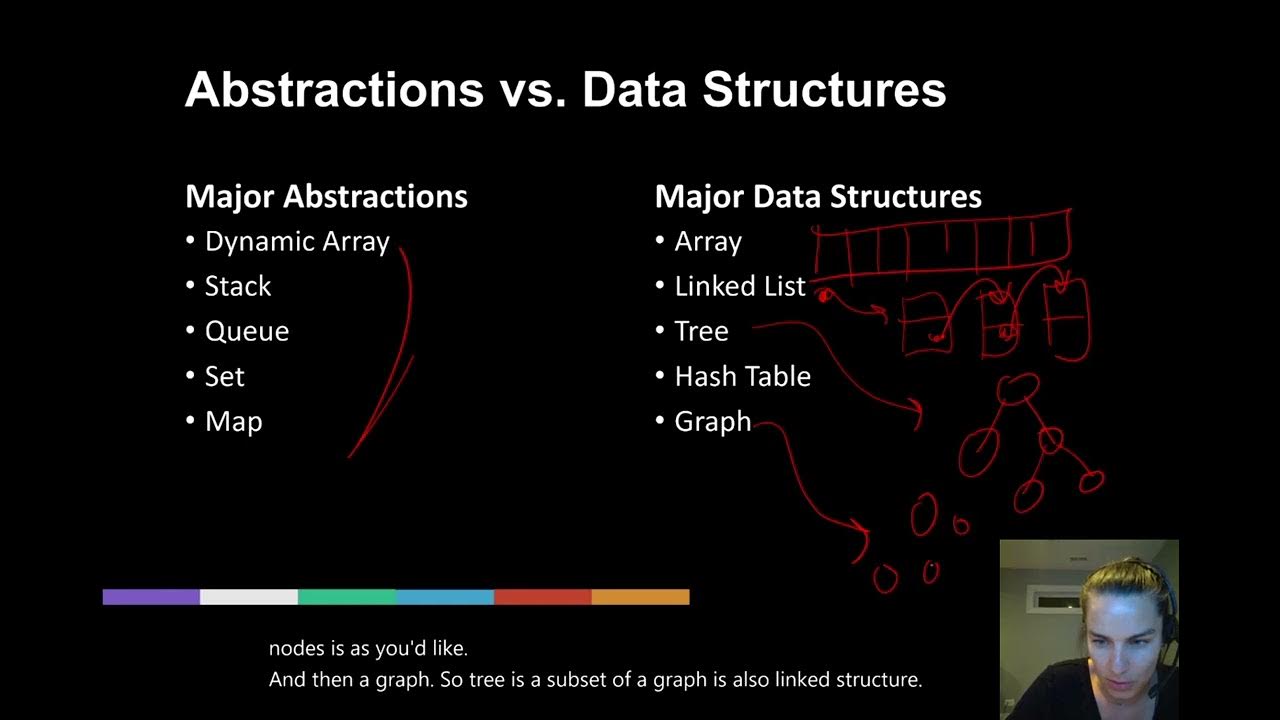 Abstractions vs. Data Structures

Major Abstractions
• Dynamic Array
• Stack
• Queue
• Set
• Map

Major Data Structures
• Array
• Linked List
• Tree
• Hash Table
• Graph

nodes is as you'd like.
And then a graph. So tree is a subset of a graph is also linked structure.